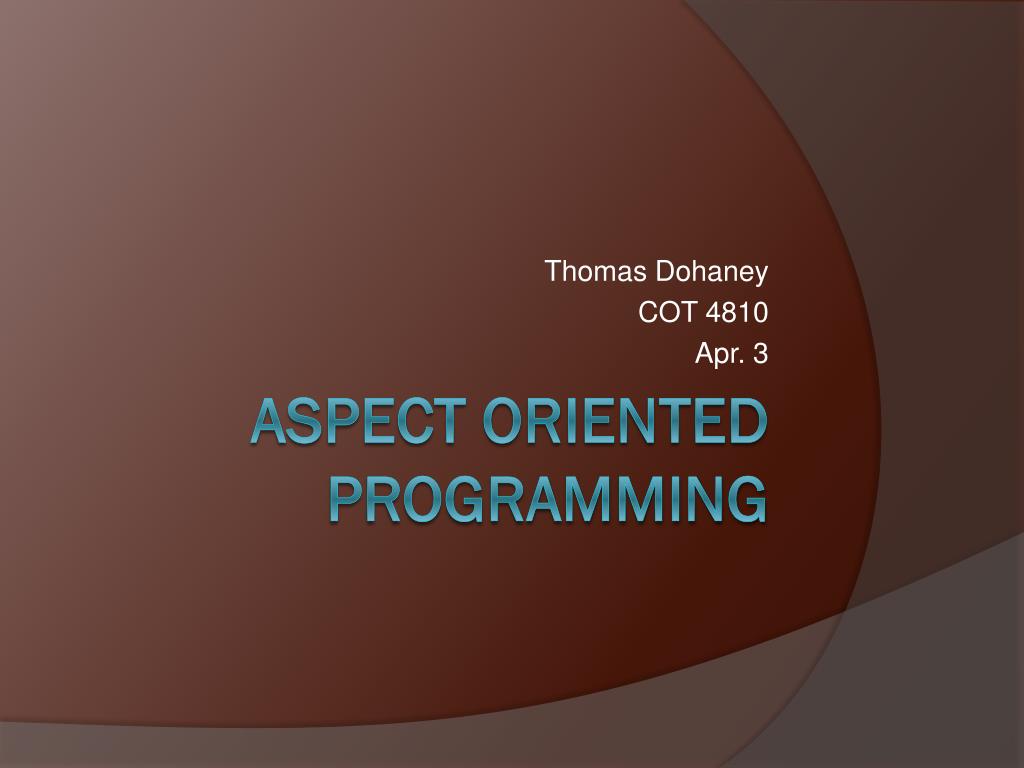 Thomas Dohaney
COT 4810
Apr. 3

ASPECT ORIENTED PROGRAMMING